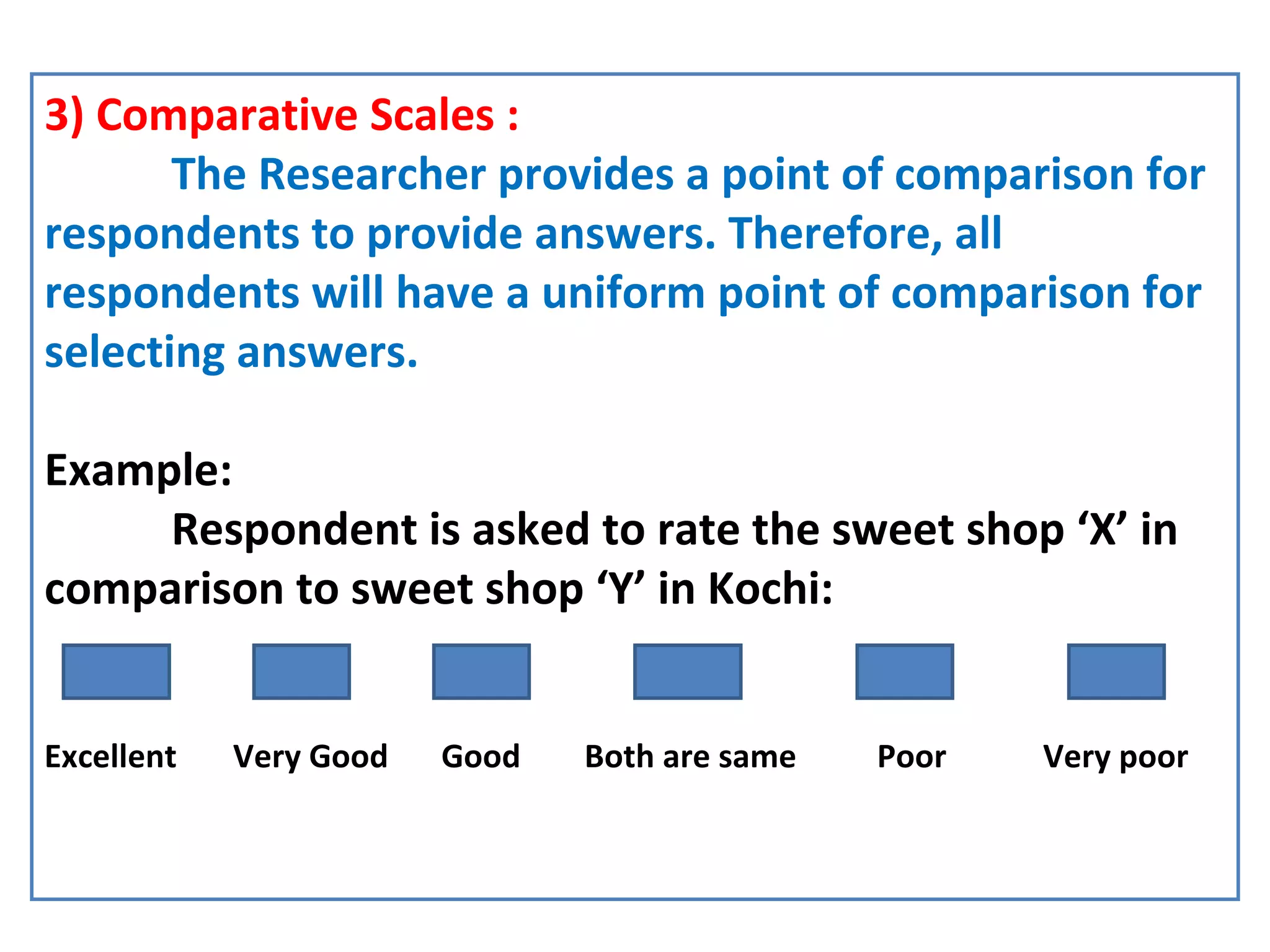 3) Comparative Scales :

The Researcher provides a point of comparison for respondents to provide answers. Therefore, all respondents will have a uniform point of comparison for selecting answers.

Example:

Respondent is asked to rate the sweet shop ‘X’ in comparison to sweet shop ‘Y’ in Kochi:

Excellent Very Good Good Both are same Poor Very poor